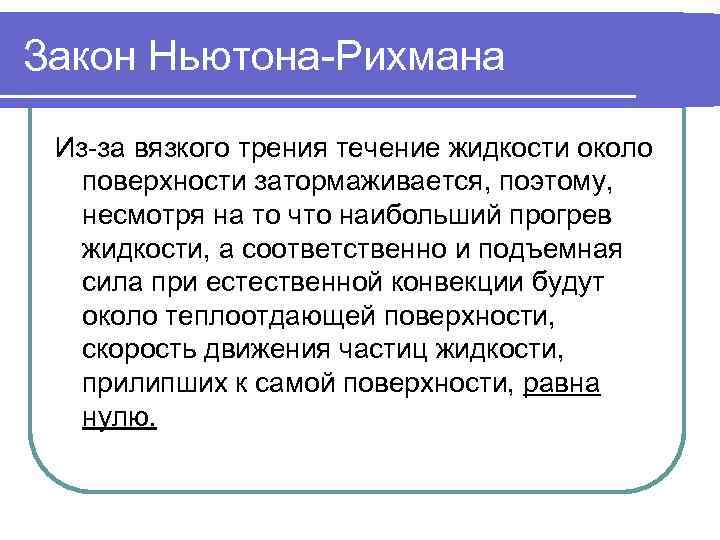 Закон Ньютона-Рихмана

Из-за вязкого трения течение жидкости около поверхности затормаживается, поэтому, несмотря на то что наибольший прогрев жидкости, а соответственно и подъемная сила при естественной конвекции будут около теплоотдающей поверхности, скорость движения частиц жидкости, прилипших к самой поверхности, равна нулю.